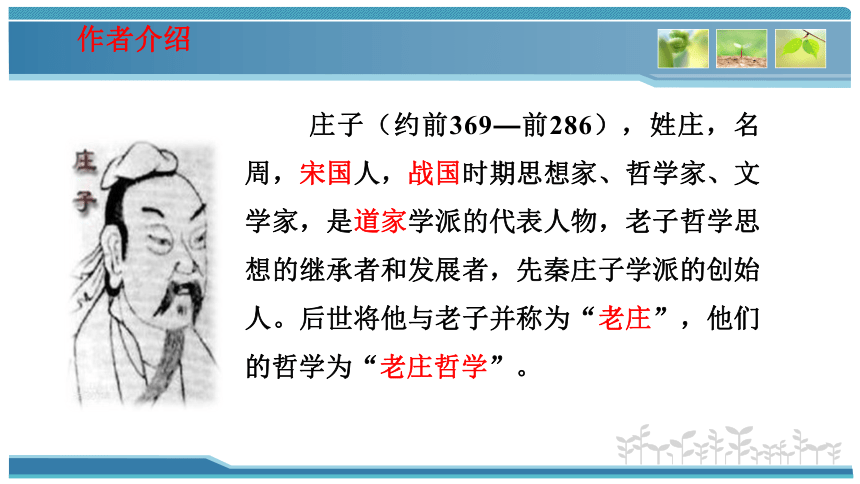 作者介绍

庄子

庄子（约前369—前286），姓庄，名周，宋国人，战国时期思想家、哲学家、文学家，是道家学派的代表人物，老子哲学思想的继承者和发展者，先秦庄子学派的创始人。后世将他与老子并称为“老庄”，他们的哲学为“老庄哲学”。